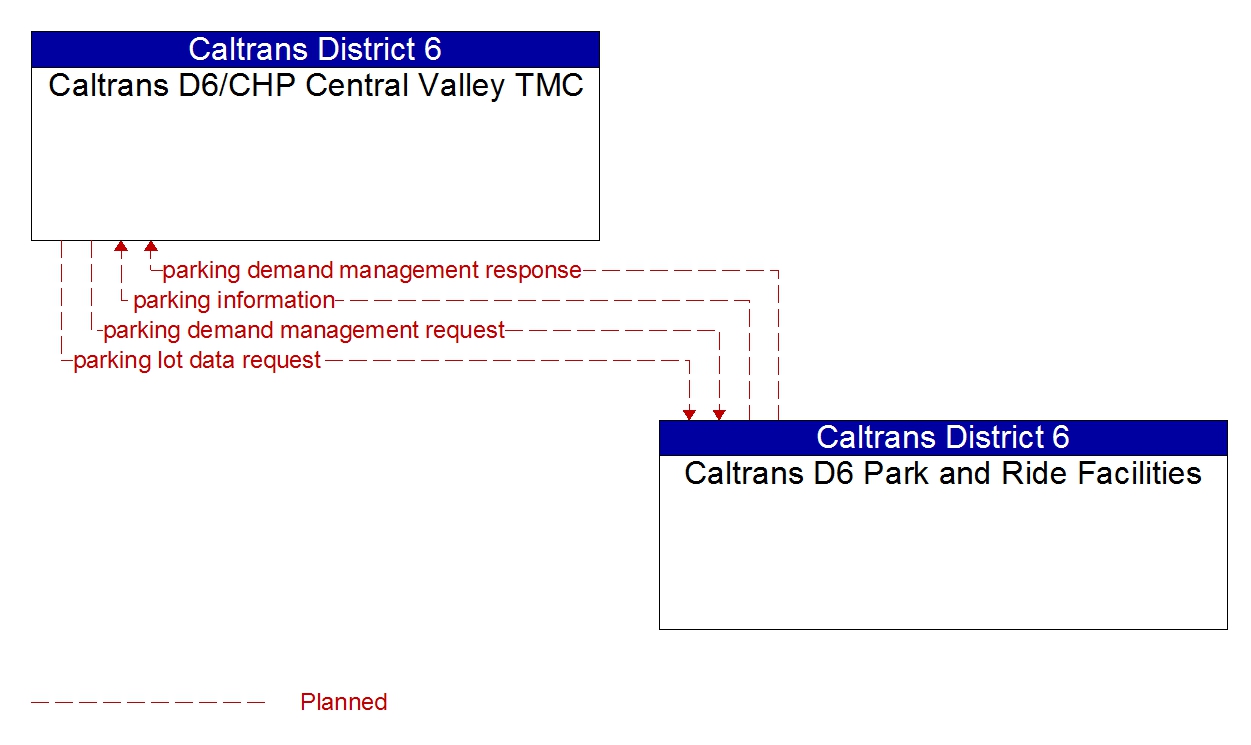 Caltrans District 6
Caltrans D6/CHP Central Valley TMC

parking demand management response
parking information
parking demand management request
parking lot data request

Caltrans District 6
Caltrans D6 Park and Ride Facilities

Planned